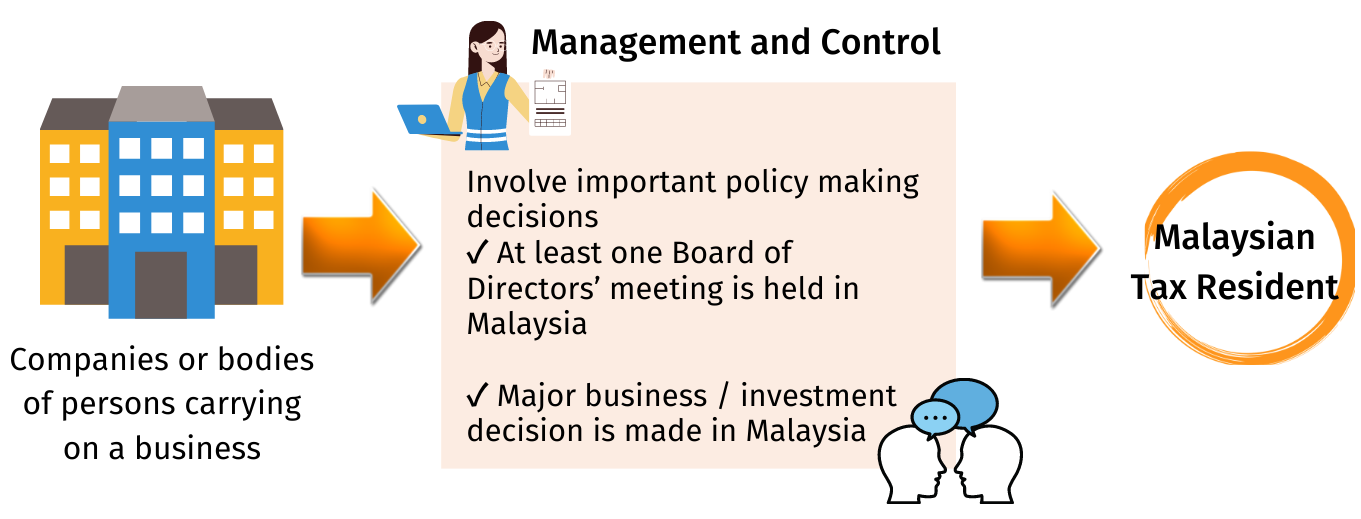 Companies or bodies of persons carrying on a business

Management and Control

Involve important policy making decisions
✓ At least one Board of Directors' meeting is held in Malaysia

✓ Major business / investment decision is made in Malaysia

Malaysian Tax Resident